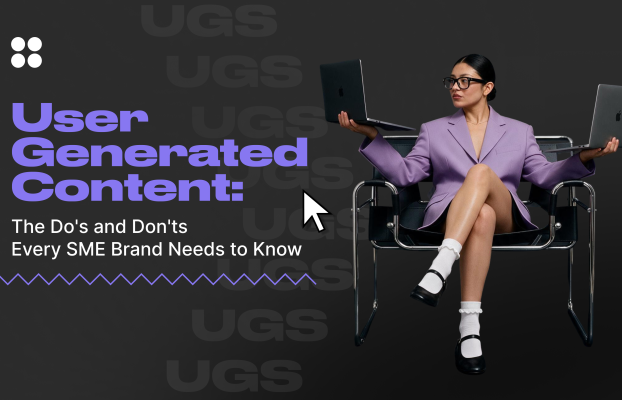 UGS
UGS
UGS
UGS
UGS
UGS
UGS
UGS

User Generated Content:

The Do's and Don'ts Every SME Brand Needs to Know